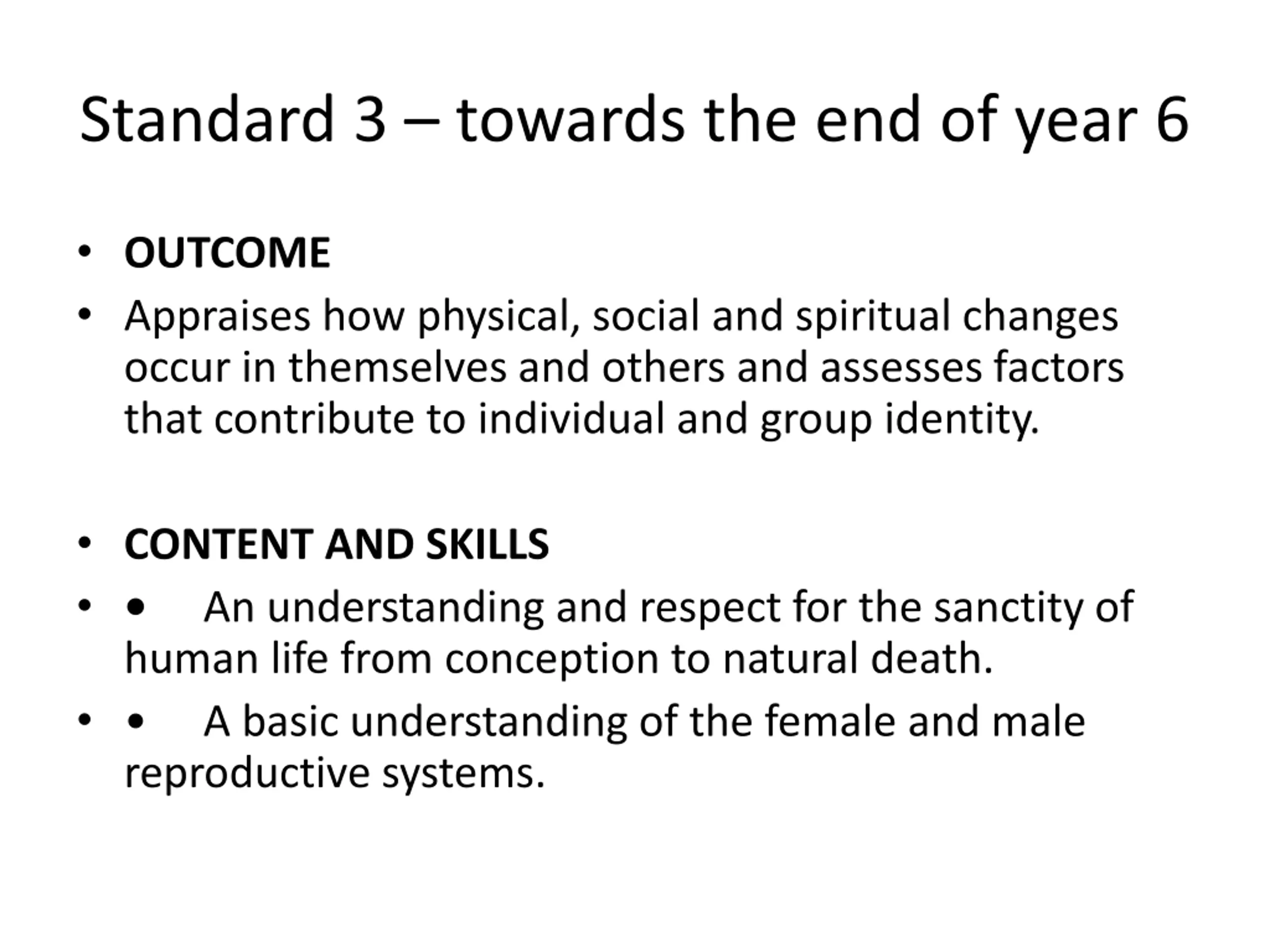 Standard 3 – towards the end of year 6

• OUTCOME
• Appraises how physical, social and spiritual changes occur in themselves and others and assesses factors that contribute to individual and group identity.

• CONTENT AND SKILLS
• • An understanding and respect for the sanctity of human life from conception to natural death.
• • A basic understanding of the female and male reproductive systems.